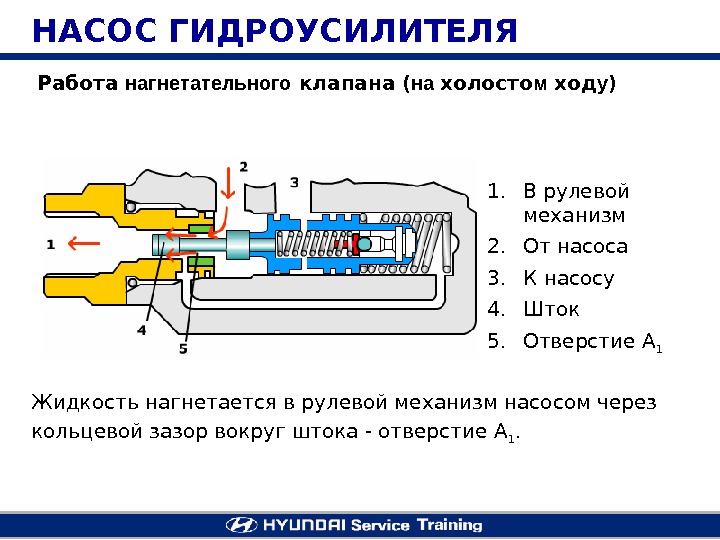 НАСОС ГИДРОУСИЛИТЕЛЯ

Работа нагнетательного клапана (на холостом ходу)

2

3

1

4

5

1. В рулевой механизм
2. От насоса
3. К насосу
4. Шток
5. Отверстие $A_1$

Жидкость нагнетается в рулевой механизм насосом через кольцевой зазор вокруг штока - отверстие $A_1$.

HYUNDAI Service Training